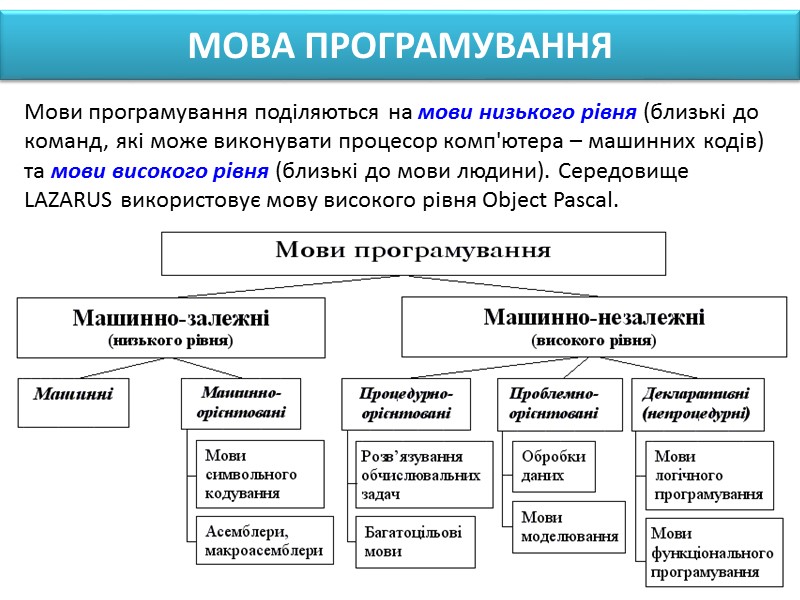 МОВА ПРОГРАМУВАННЯ

Мови програмування поділяються на мови низького рівня (близькі до команд, які може виконувати процесор комп'ютера – машинних кодів) та мови високого рівня (близькі до мови людини). Середовище LAZARUS використовує мову високого рівня Object Pascal.

Мови програмування

Машинно-залежні (низького рівня)

Машинно-незалежні (високого рівня)

Машинні

Машинно-орієнтовані

Мови символьного кодування

Асемблери, макроасемблери

Процедурно-орієнтовані

Розв'язування обчислювальних задач

Багатоцільові мови

Проблемно-орієнтовані

Обробки даних

Мови моделювання

Декларативні (непроцедурні)

Мови логічного програмування

Мови функціонального програмування